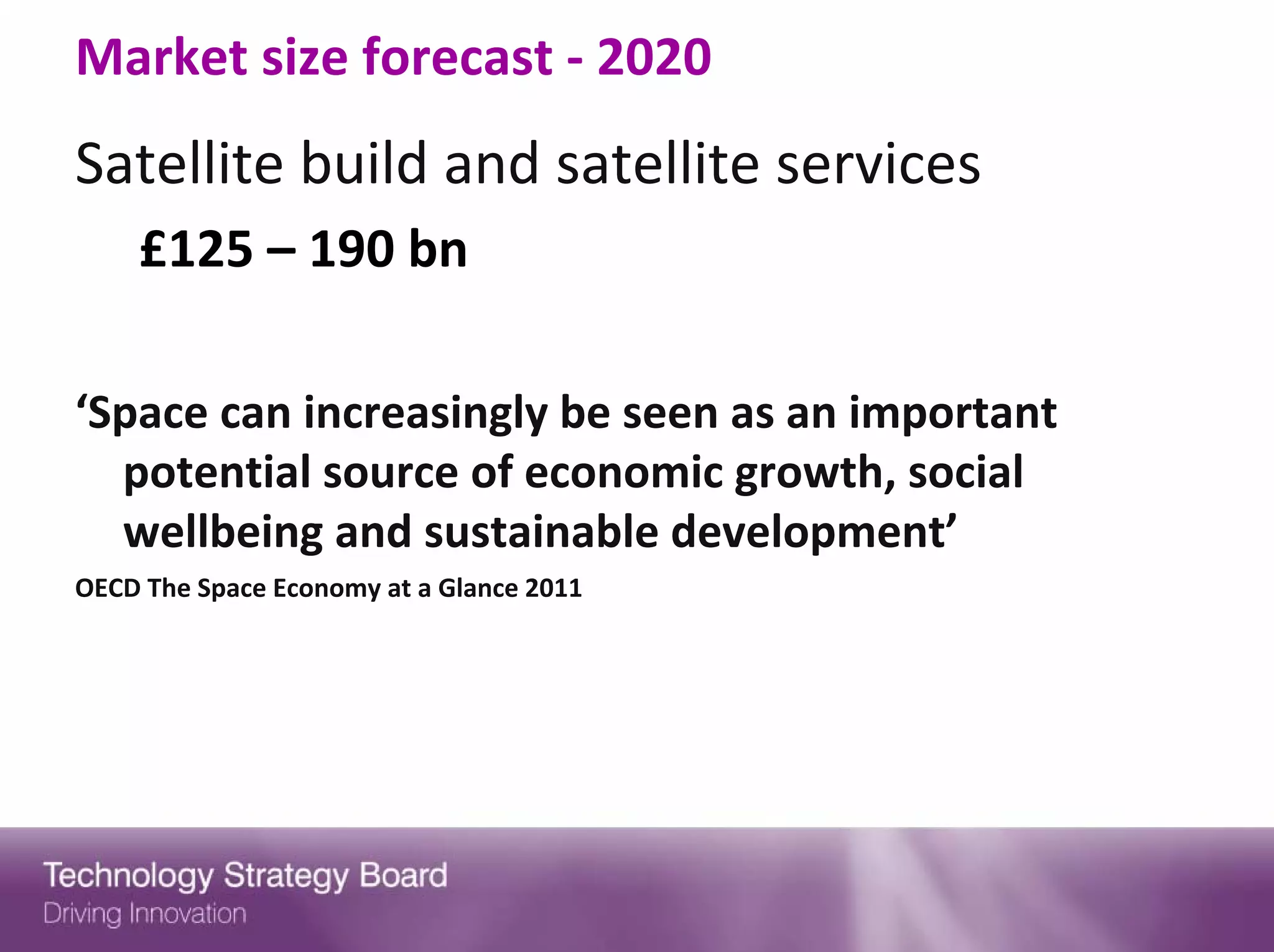 Market size forecast - 2020

Satellite build and satellite services

£125 – 190 bn

‘Space can increasingly be seen as an important potential source of economic growth, social wellbeing and sustainable development’

OECD The Space Economy at a Glance 2011

Technology Strategy Board
Driving Innovation